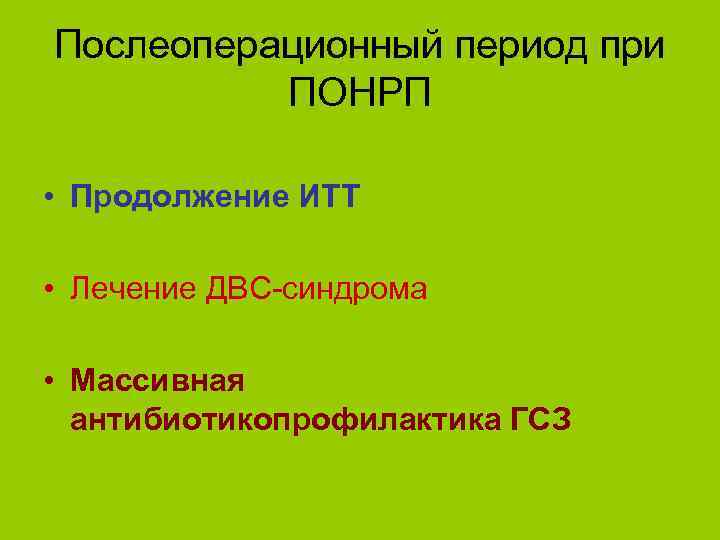 Послеоперационный период при ПОНРП

• Продолжение ИТТ

• Лечение ДВС-синдрома

• Массивная антибиотикопрофилактика ГСЗ